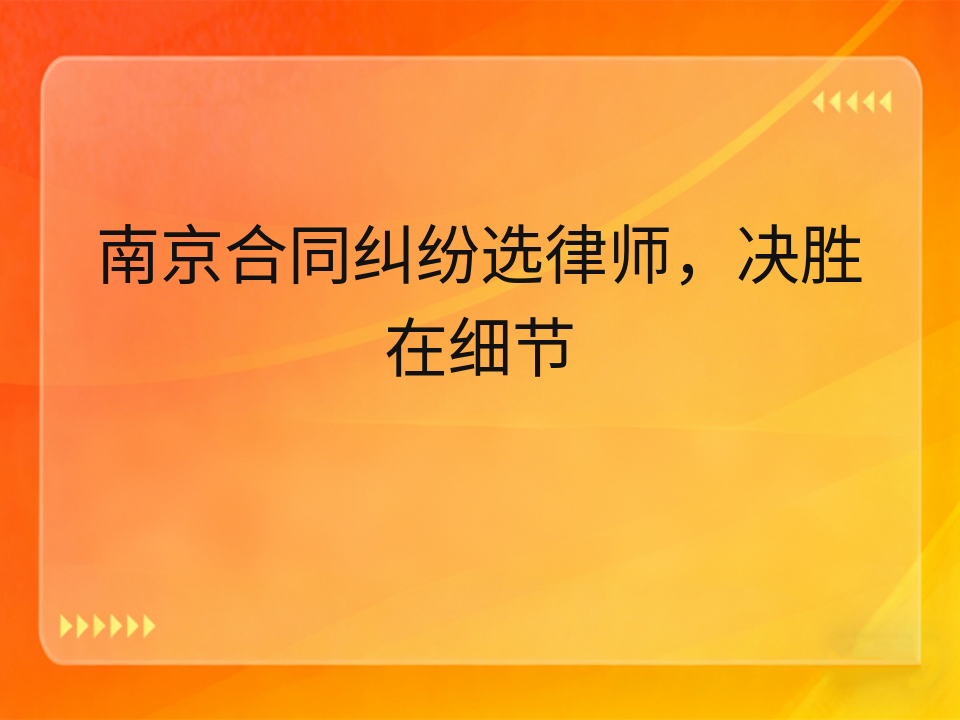 南京合同纠纷选律师，决胜在细节